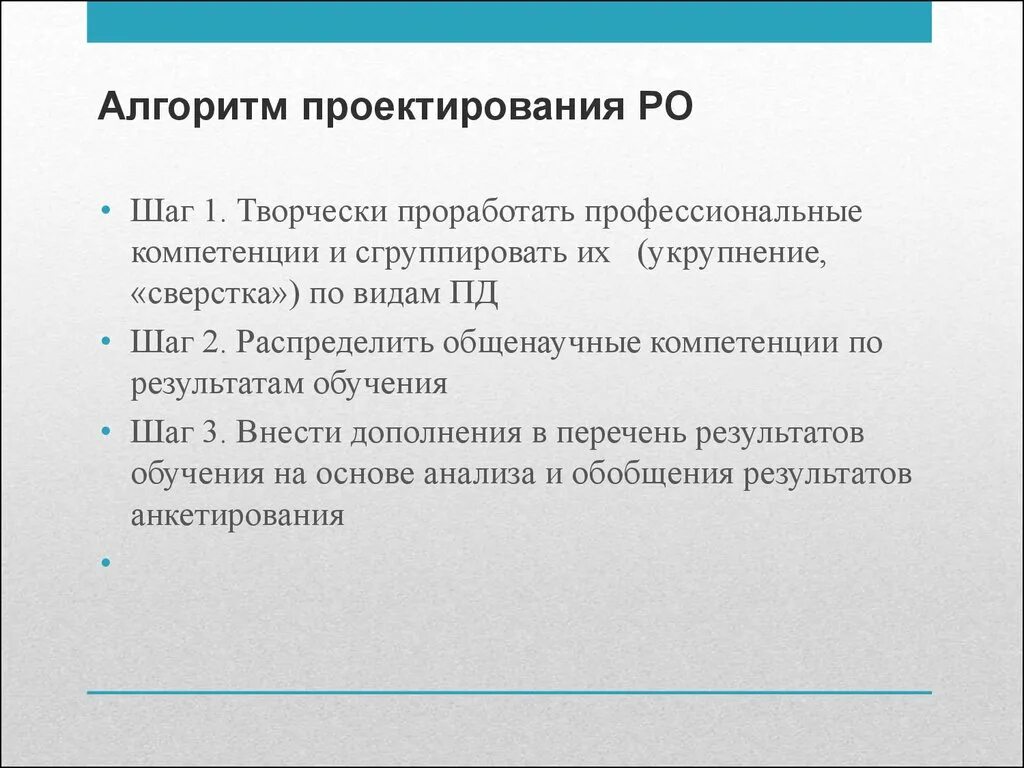 Алгоритм проектирования РО

• Шаг 1. Творчески проработать профессиональные компетенции и сгруппировать их (укрупнение, «сверстка») по видам ПД

• Шаг 2. Распределить общенаучные компетенции по результатам обучения

• Шаг 3. Внести дополнения в перечень результатов обучения на основе анализа и обобщения результатов анкетирования

•